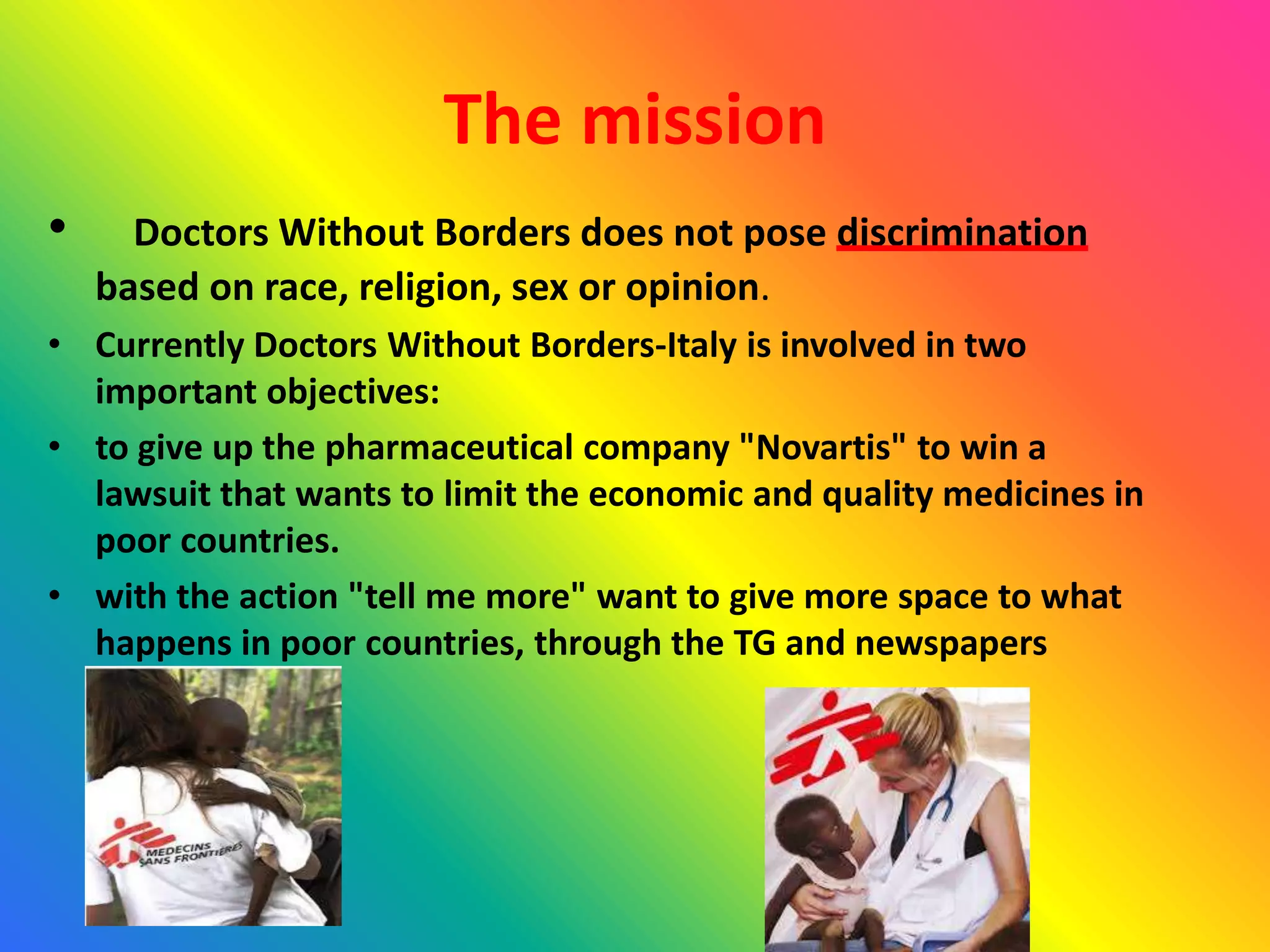 The mission

• Doctors Without Borders does not pose discrimination based on race, religion, sex or opinion.

• Currently Doctors Without Borders-Italy is involved in two important objectives:

• to give up the pharmaceutical company "Novartis" to win a lawsuit that wants to limit the economic and quality medicines in poor countries.

• with the action "tell me more" want to give more space to what happens in poor countries, through the TG and newspapers

MEDECINS SANS FRONTIERES